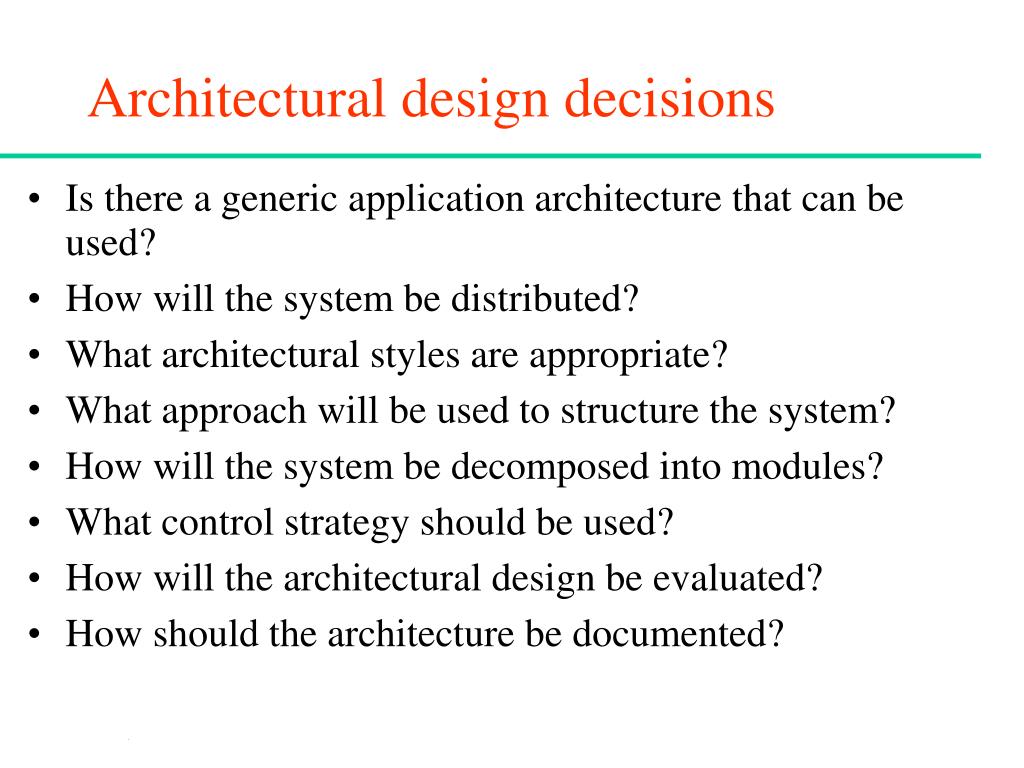 Architectural design decisions

• Is there a generic application architecture that can be used?
• How will the system be distributed?
• What architectural styles are appropriate?
• What approach will be used to structure the system?
• How will the system be decomposed into modules?
• What control strategy should be used?
• How will the architectural design be evaluated?
• How should the architecture be documented?